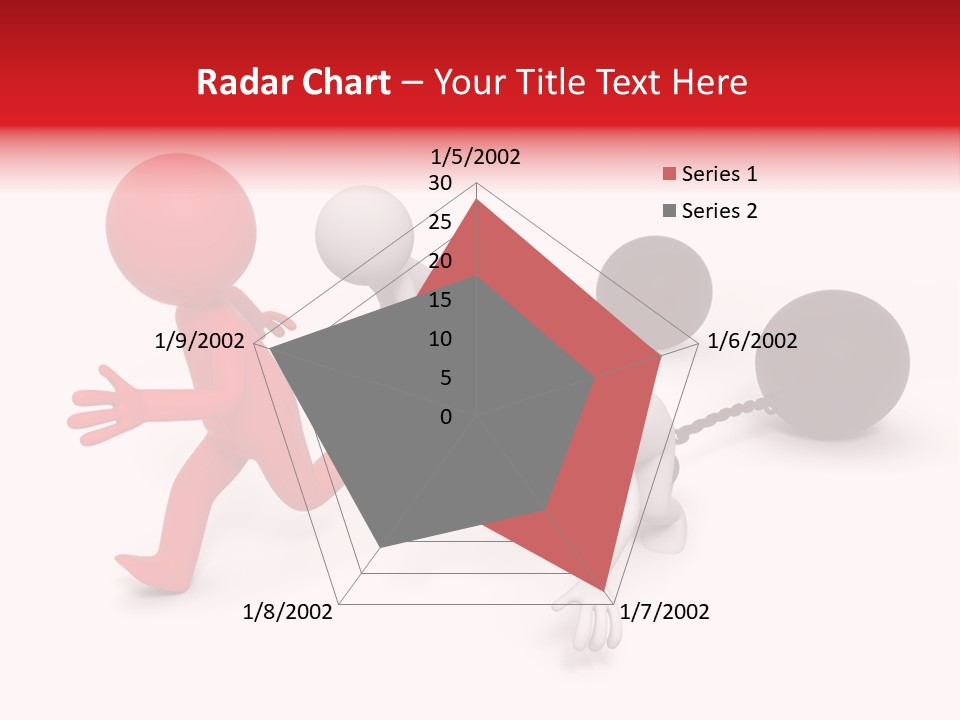 Radar Chart – Your Title Text Here

1/5/2002
30
25
20
15
10
5
0
1/6/2002
1/7/2002
1/8/2002
1/9/2002

Series 1
Series 2